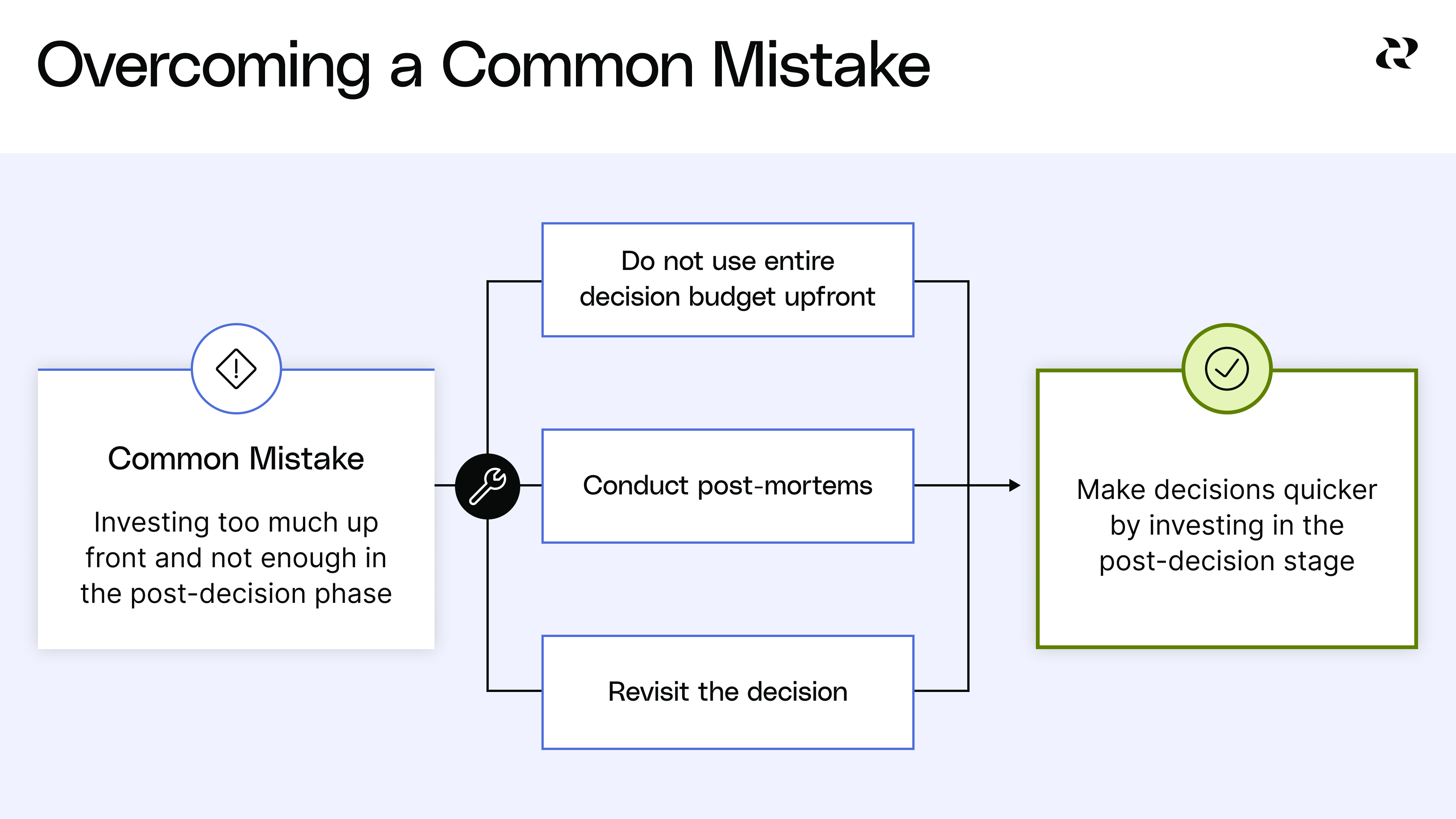 Overcoming a Common Mistake

Common Mistake

Investing too much up front and not enough in the post-decision phase

Do not use entire decision budget upfront

Conduct post-mortems

Revisit the decision

Make decisions quicker by investing in the post-decision stage